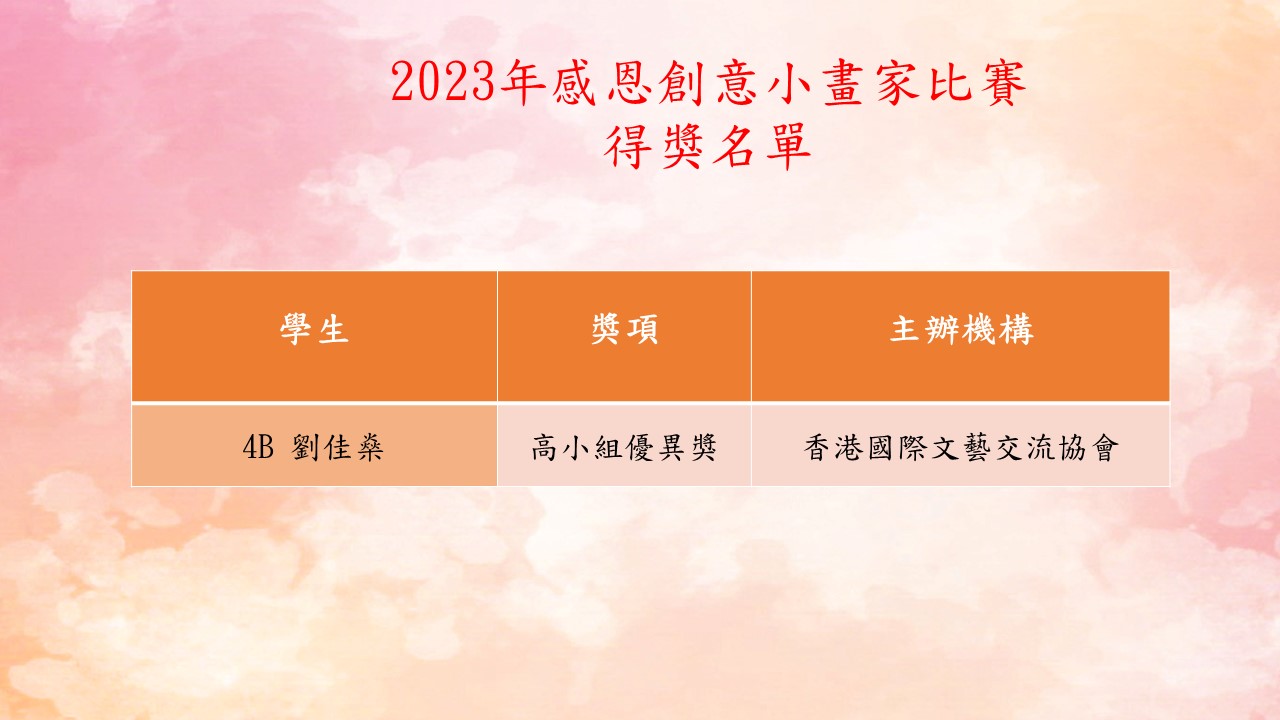 2023年感恩創意小畫家比賽
得獎名單

| 學生 | 獎項 | 主辦機構 |
|---|---|---|
| 4B 劉佳燊 | 高小組優異獎 | 香港國際文藝交流協會 |